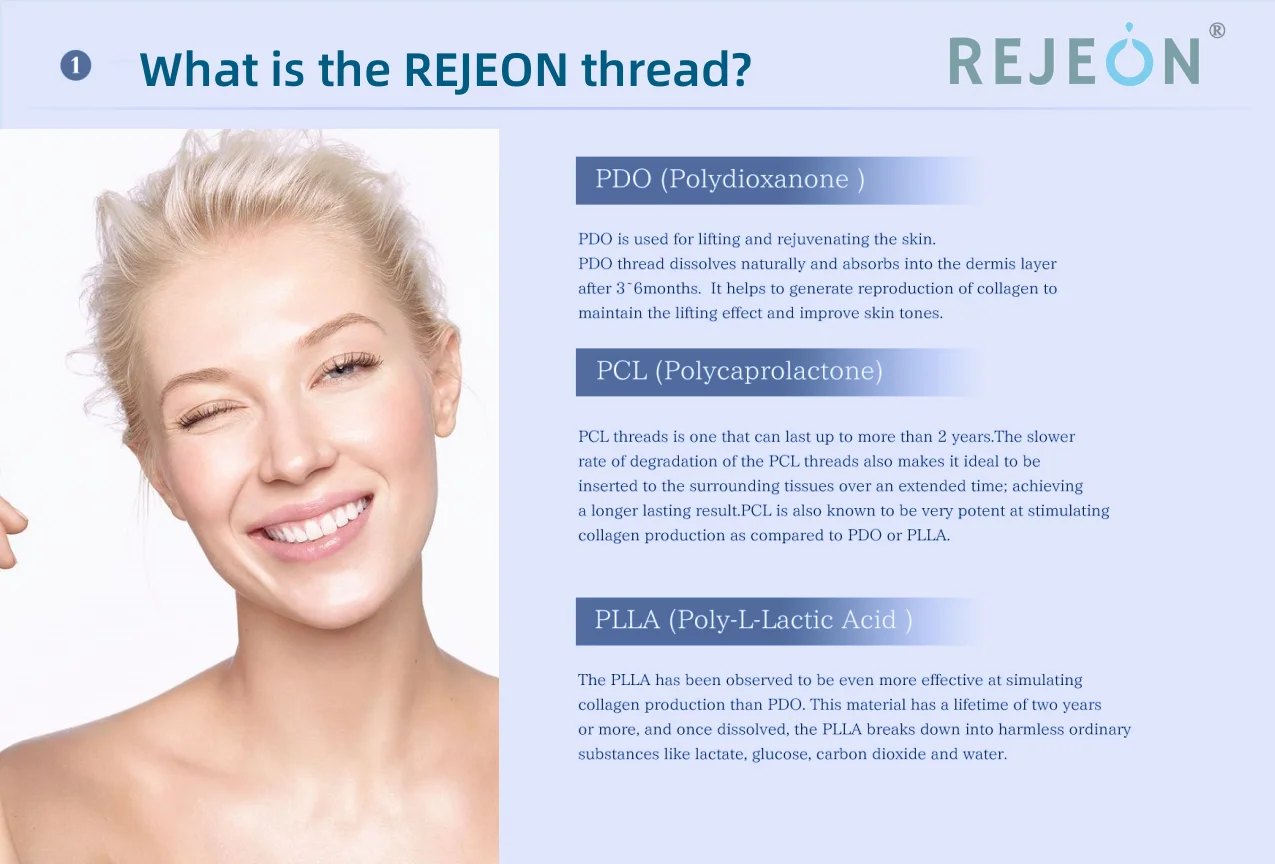 1 What is the REJEON thread?

REJEON®

PDO (Polydioxanone )

PDO is used for lifting and rejuvenating the skin.
PDO thread dissolves naturally and absorbs into the dermis layer after 3~6months. It helps to generate reproduction of collagen to maintain the lifting effect and improve skin tones.

PCL (Polycaprolactone)

PCL threads is one that can last up to more than 2 years.The slower rate of degradation of the PCL threads also makes it ideal to be inserted to the surrounding tissues over an extended time; achieving a longer lasting result.PCL is also known to be very potent at stimulating collagen production as compared to PDO or PLLA.

PLLA (Poly-L-Lactic Acid )

The PLLA has been observed to be even more effective at simulating collagen production than PDO. This material has a lifetime of two years or more, and once dissolved, the PLLA breaks down into harmless ordinary substances like lactate, glucose, carbon dioxide and water.